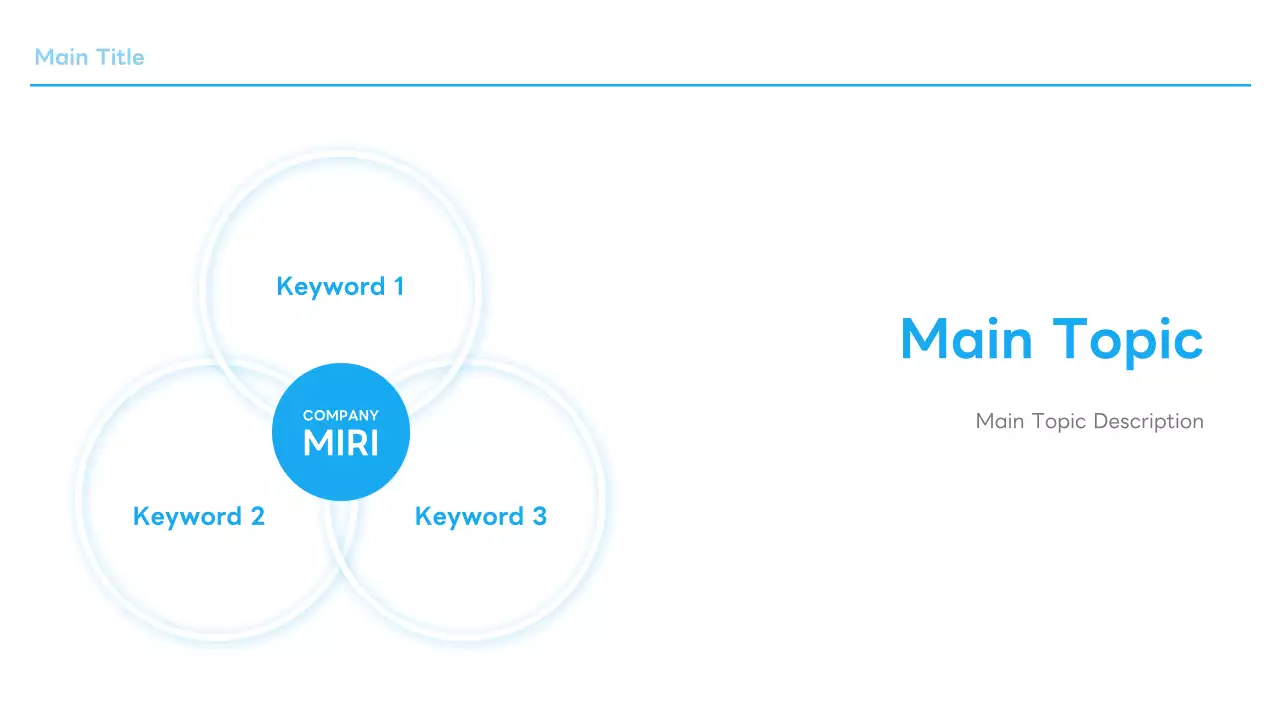 Main Title

Keyword 1

COMPANY
MIRI

Keyword 2

Keyword 3

Main Topic

Main Topic Description